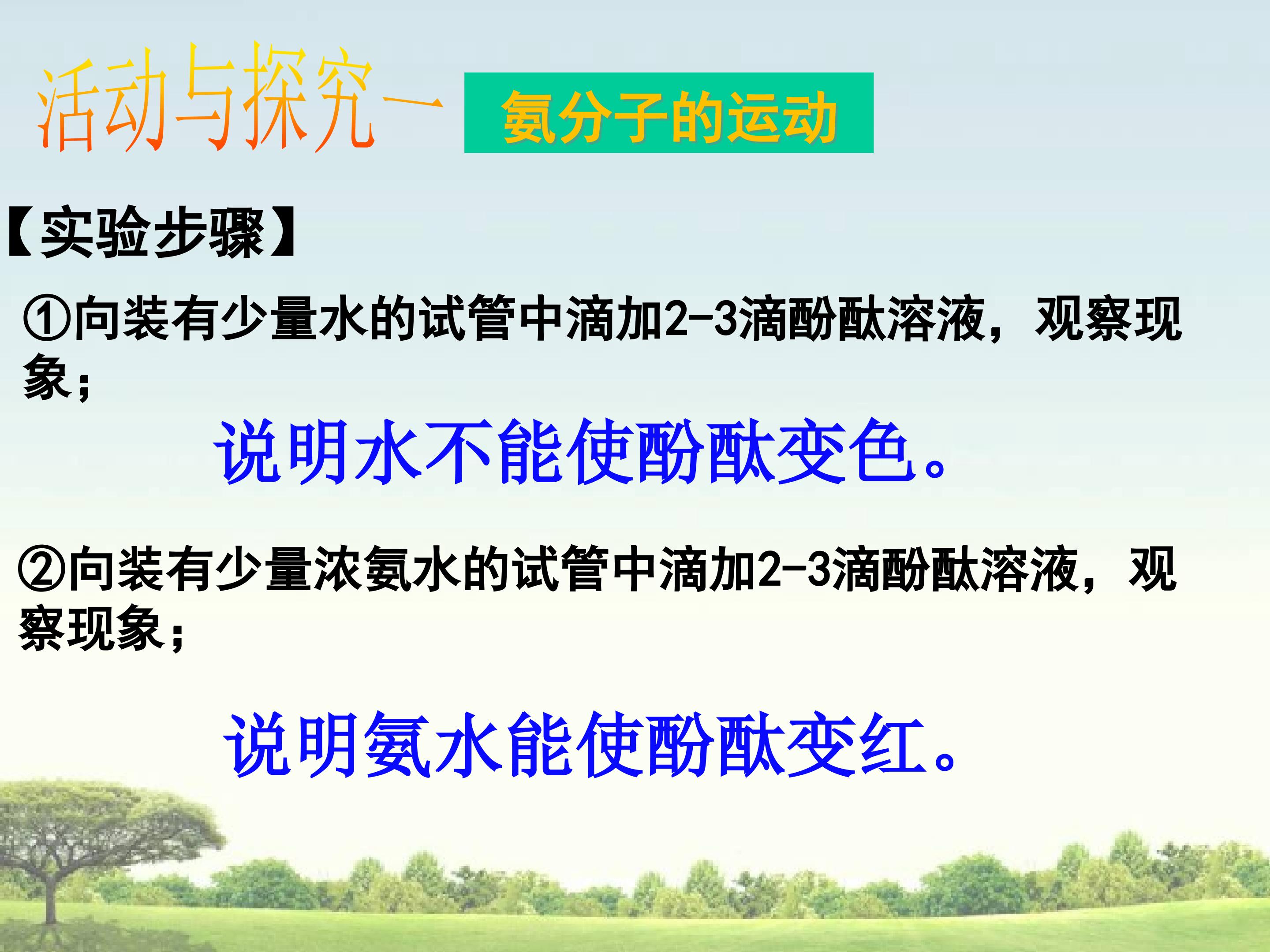 活动与探究一 氨分子的运动

【实验步骤】

①向装有少量水的试管中滴加2-3滴酚酞溶液，观察现象；

说明水不能使酚酞变色。

②向装有少量浓氨水的试管中滴加2-3滴酚酞溶液，观察现象；

说明氨水能使酚酞变红。